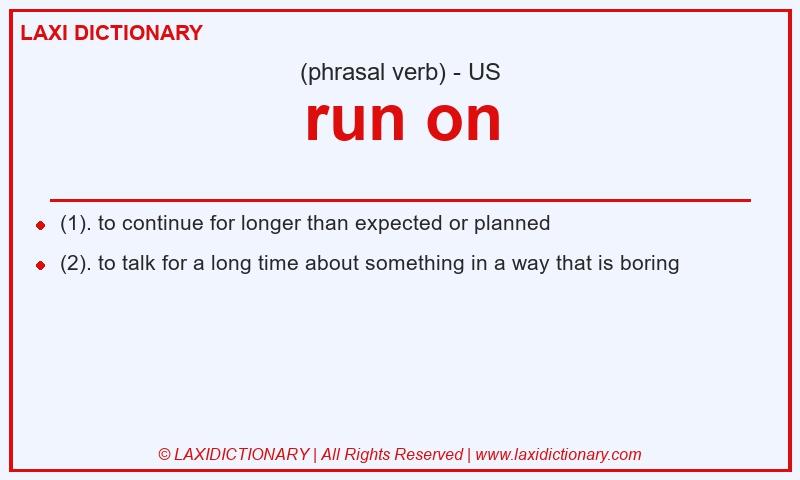 LAXI DICTIONARY

(phrasal verb) - US

run on

- (1). to continue for longer than expected or planned
- (2). to talk for a long time about something in a way that is boring

© LAXIDICTIONARY | All Rights Reserved | www.laxidictionary.com